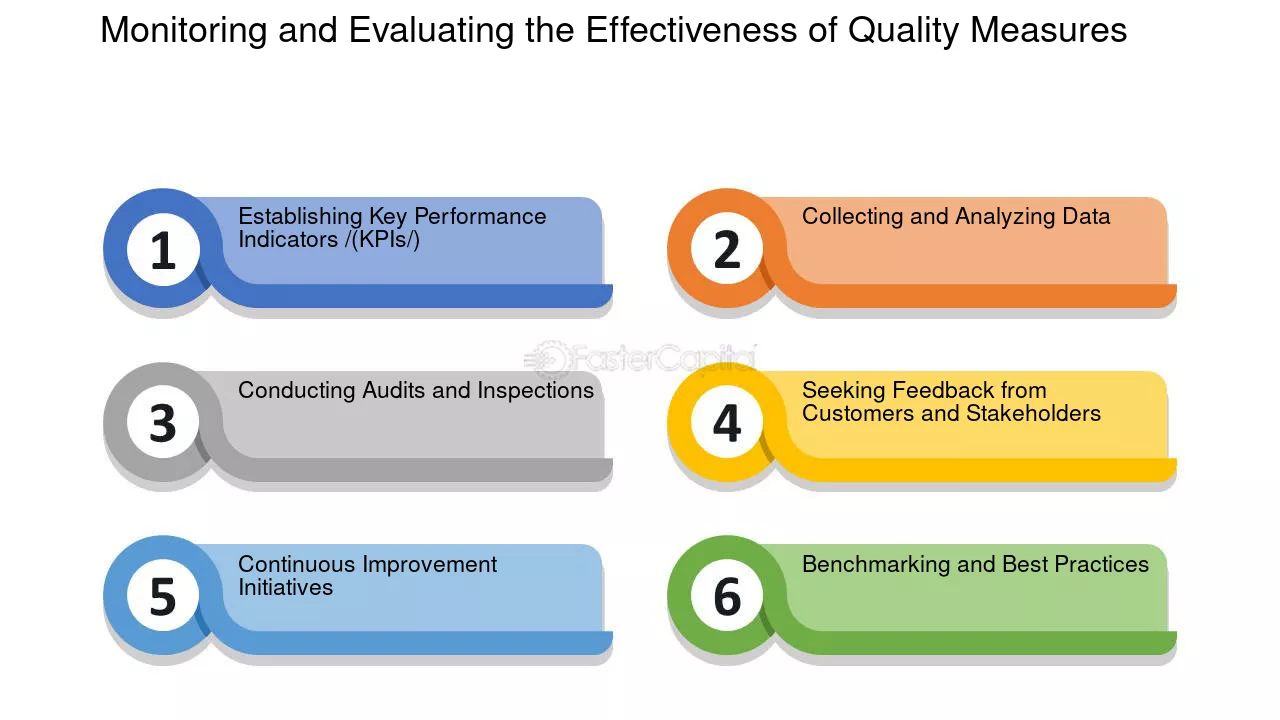 Monitoring and Evaluating the Effectiveness of Quality Measures

1
Establishing Key Performance Indicators /(KPIs/)

2
Collecting and Analyzing Data

FasterCapital

3
Conducting Audits and Inspections

4
Seeking Feedback from Customers and Stakeholders

5
Continuous Improvement Initiatives

6
Benchmarking and Best Practices